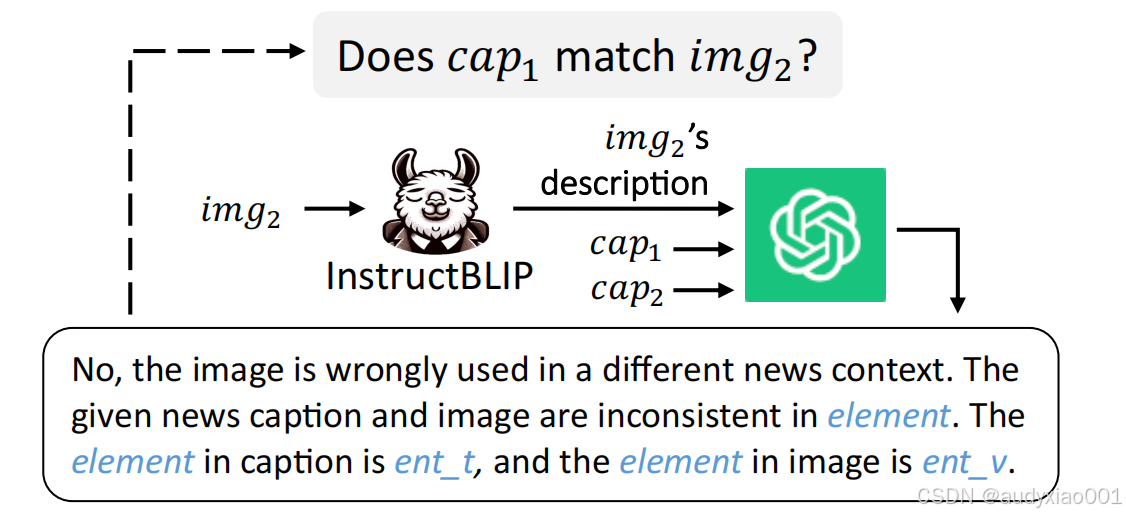 Does $cap_1$ match $img_2$?

$img_2$

InstructBLIP

$img_2$'s description

$cap_1$

$cap_2$

No, the image is wrongly used in a different news context. The given news caption and image are inconsistent in element. The element in caption is ent_t, and the element in image is ent_v.

CSDN @audyxiao001